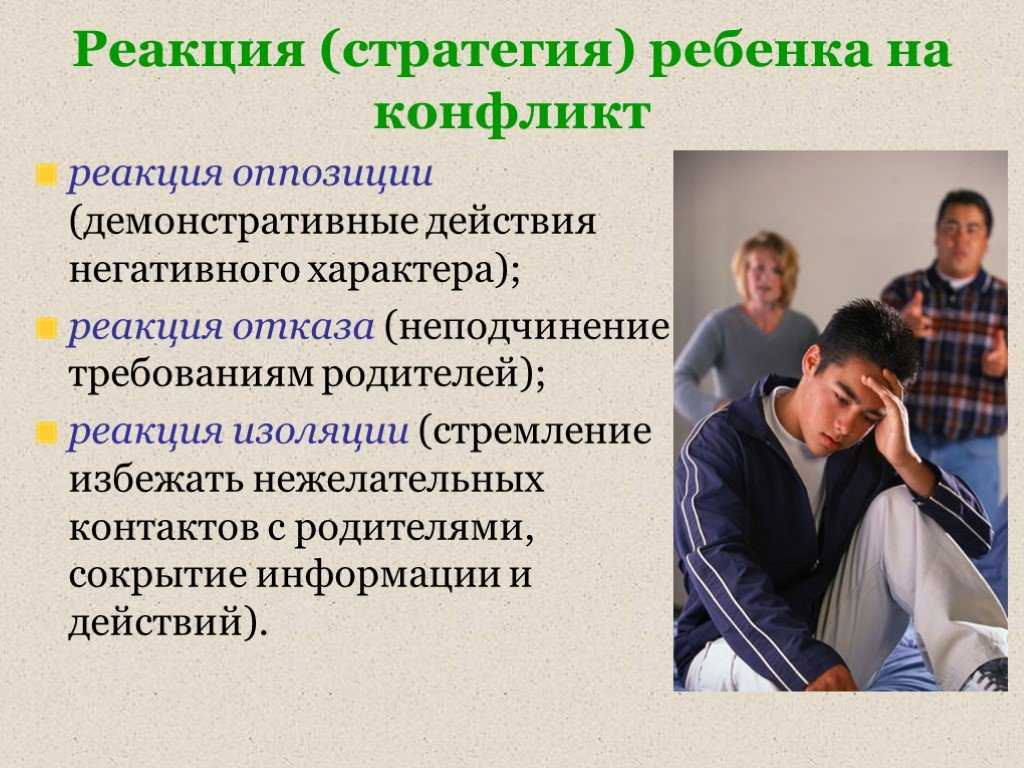 Реакция (стратегия) ребенка на конфликт

реакция оппозиции (демонстративные действия негативного характера);

реакция отказа (неподчинение требованиям родителей);

реакция изоляции (стремление избежать нежелательных контактов с родителями, сокрытие информации и действий).